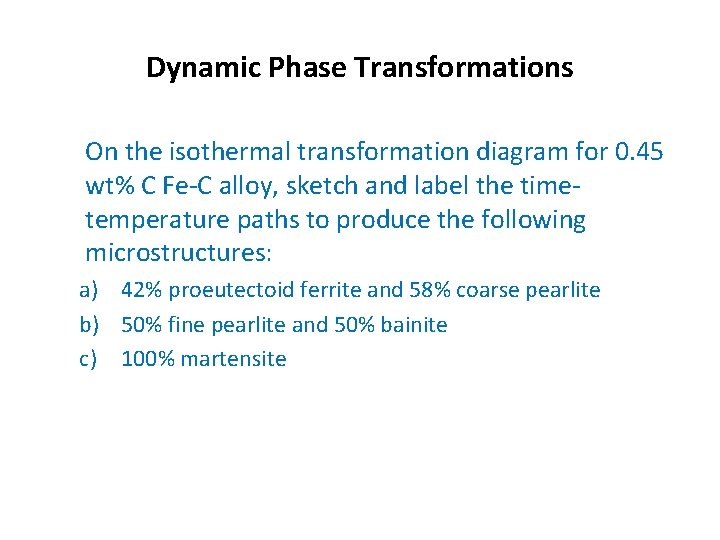 Dynamic Phase Transformations

On the isothermal transformation diagram for 0.45 wt% C Fe-C alloy, sketch and label the time-temperature paths to produce the following microstructures:

a) 42% proeutectoid ferrite and 58% coarse pearlite
b) 50% fine pearlite and 50% bainite
c) 100% martensite